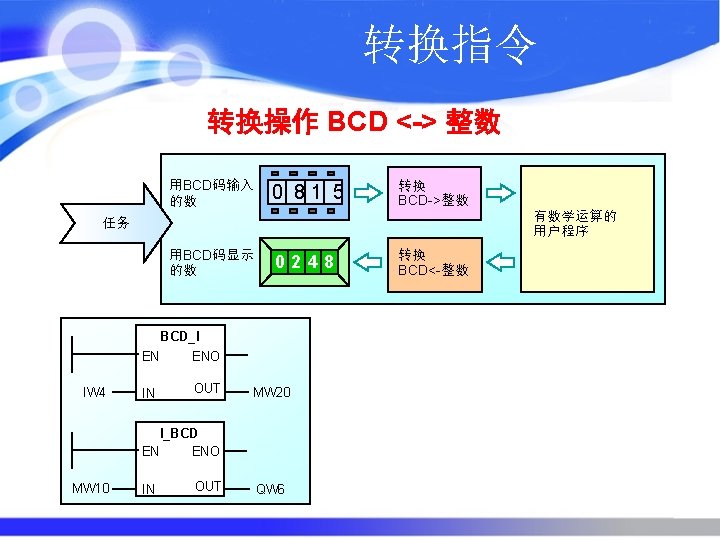 转换指令

转换操作 BCD <-> 整数

任务

用BCD码输入的数

0 8 1 5

转换 BCD->整数

有数学运算的用户程序

用BCD码显示的数

0 2 4 8

转换 BCD<-整数

BCD_I
EN ENO
IW4 IN OUT MW20

I_BCD
EN ENO
MW10 IN OUT QW6